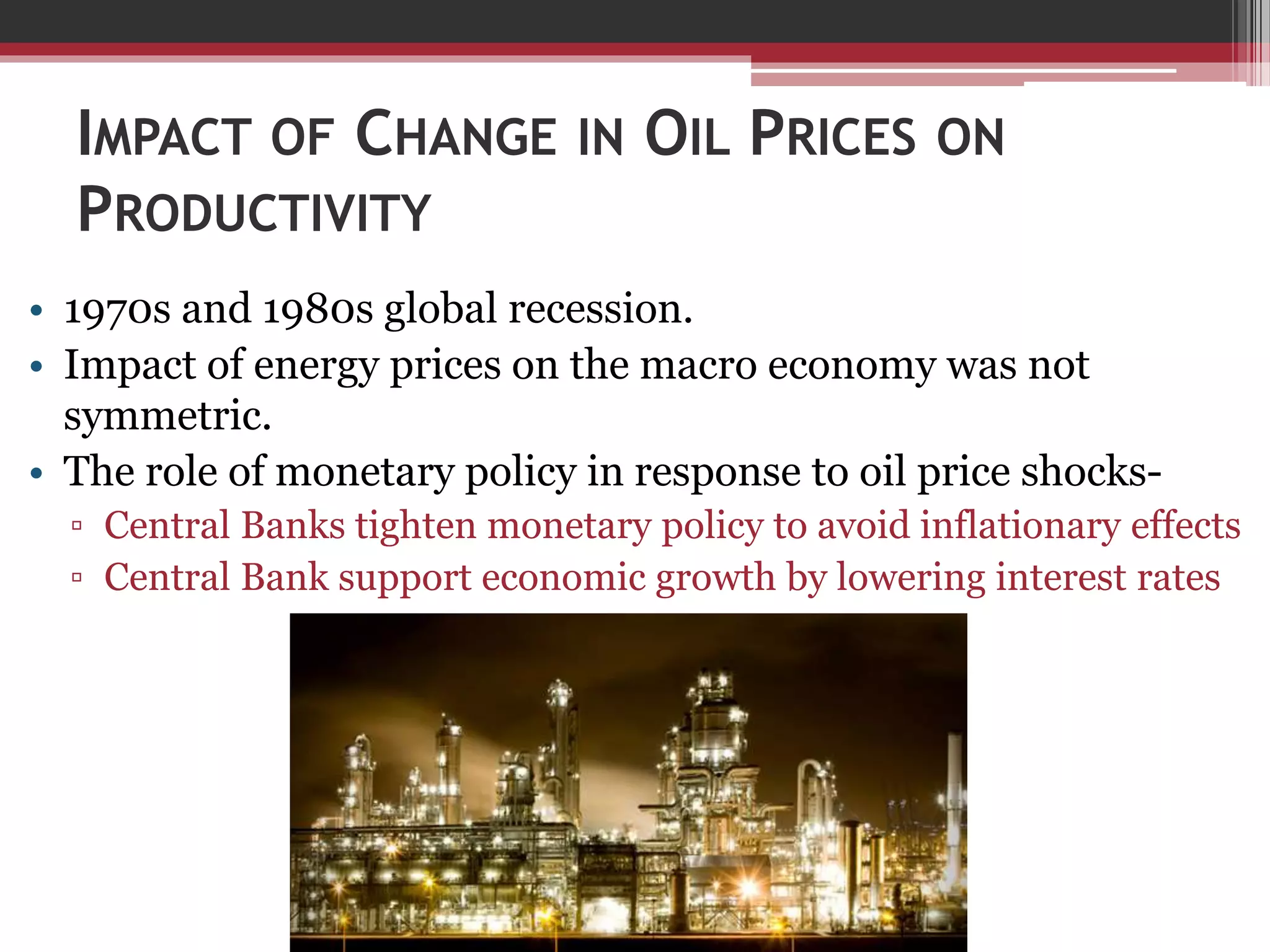 IMPACT OF CHANGE IN OIL PRICES ON PRODUCTIVITY

• 1970s and 1980s global recession.
• Impact of energy prices on the macro economy was not symmetric.
• The role of monetary policy in response to oil price shocks-
▫ Central Banks tighten monetary policy to avoid inflationary effects
▫ Central Bank support economic growth by lowering interest rates